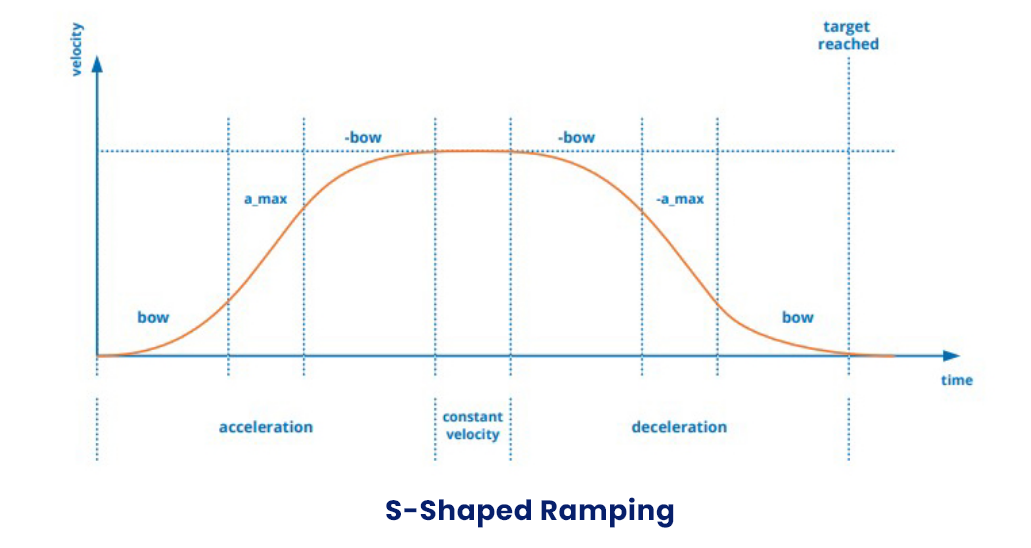 velocity

target reached

-bow

-bow

a_max

-a_max

bow

bow

time

acceleration

constant velocity

deceleration

S-Shaped Ramping